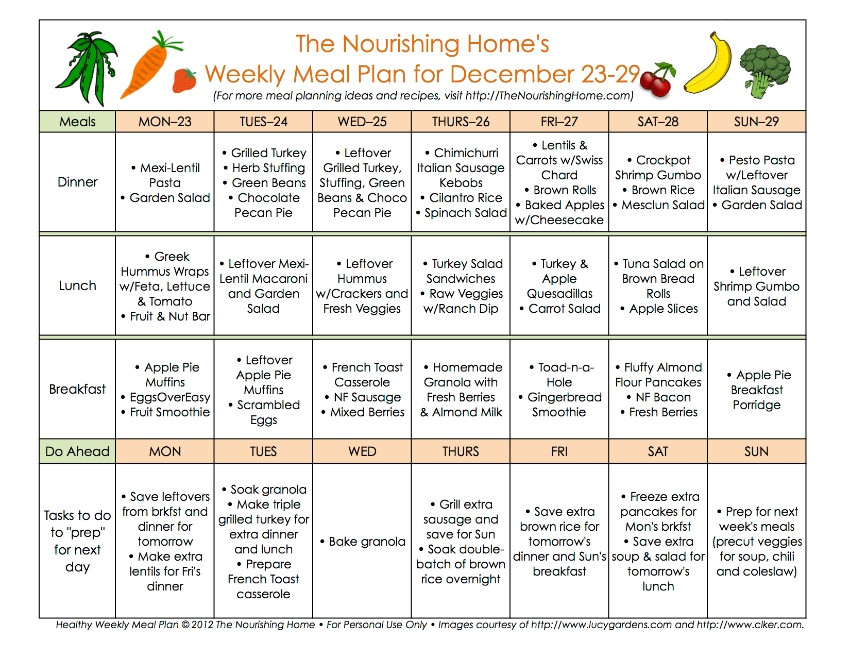 The Nourishing Home's
Weekly Meal Plan for December 23-29
(For more meal planning ideas and recipes, visit http://TheNourishingHome.com)

| Meals | MON–23 | TUES–24 | WED–25 | THURS–26 | FRI–27 | SAT–28 | SUN–29 |
|---|---|---|---|---|---|---|---|
| Dinner | • Mexi-Lentil Pasta • Garden Salad | • Grilled Turkey • Herb Stuffing • Green Beans • Chocolate Pecan Pie | • Leftover Grilled Turkey, Stuffing, Green Beans & Choco Pecan Pie | • Chimichurri Italian Sausage Kebobs • Cilantro Rice • Spinach Salad | • Lentils & Carrots w/Swiss Chard • Brown Rolls • Baked Apples w/Cheesecake | • Crockpot Shrimp Gumbo • Brown Rice • Mesclun Salad | • Pesto Pasta w/Leftover Italian Sausage • Garden Salad |
| Lunch | • Greek Hummus Wraps w/Feta, Lettuce & Tomato • Fruit & Nut Bar | • Leftover Mexi-Lentil Macaroni and Garden Salad | • Leftover Hummus w/Crackers and Fresh Veggies | • Turkey Salad Sandwiches • Raw Veggies w/Ranch Dip | • Turkey & Apple Quesadillas • Carrot Salad | • Tuna Salad on Brown Bread Rolls • Apple Slices | • Leftover Shrimp Gumbo and Salad |
| Breakfast | • Apple Pie Muffins • EggsOverEasy • Fruit Smoothie | • Leftover Apple Pie Muffins • Scrambled Eggs | • French Toast Casserole • NF Sausage • Mixed Berries | • Homemade Granola with Fresh Berries & Almond Milk | • Toad-n-a-Hole • Gingerbread Smoothie | • Fluffy Almond Flour Pancakes • NF Bacon • Fresh Berries | • Apple Pie Breakfast Porridge |
| Do Ahead | MON | TUES | WED | THURS | FRI | SAT | SUN |
| Tasks to do to "prep" for next day | • Save leftovers from brkfst and dinner for tomorrow • Make extra lentils for Fri's dinner | • Soak granola • Make triple grilled turkey for extra dinner and lunch • Prepare French Toast casserole | • Bake granola | • Grill extra sausage and save for Sun • Soak double-batch of brown rice overnight | • Save extra brown rice for tomorrow's dinner and Sun's breakfast | • Freeze extra pancakes for Mon's brkfst • Save extra soup & salad for tomorrow's lunch | • Prep for next week's meals (precut veggies for soup, chili and coleslaw) |

Healthy Weekly Meal Plan © 2012 The Nourishing Home • For Personal Use Only • Images courtesy of http://www.lucygardens.com and http://www.clker.com.